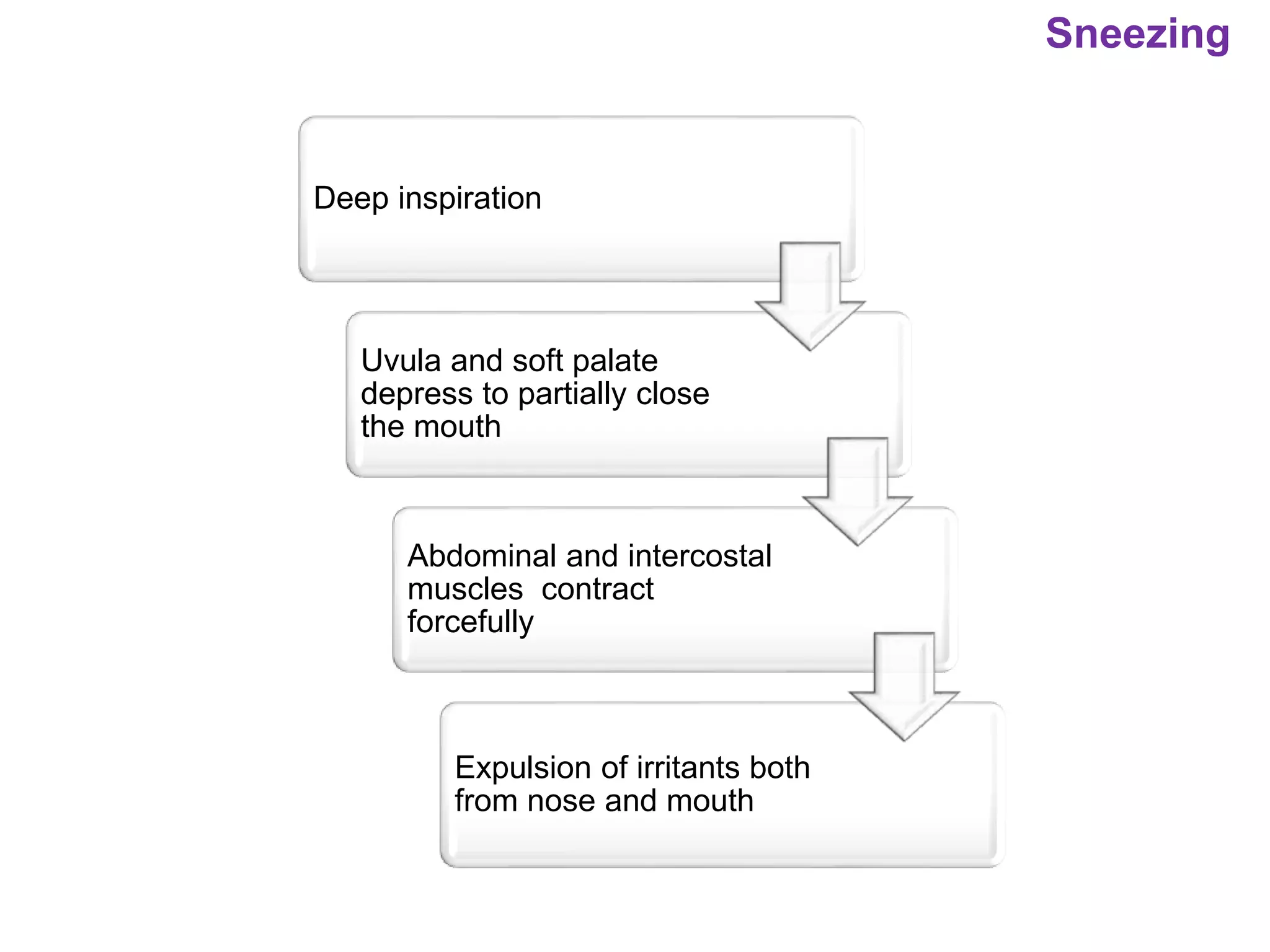 Sneezing

Deep inspiration

Uvula and soft palate depress to partially close the mouth

Abdominal and intercostal muscles contract forcefully

Expulsion of irritants both from nose and mouth